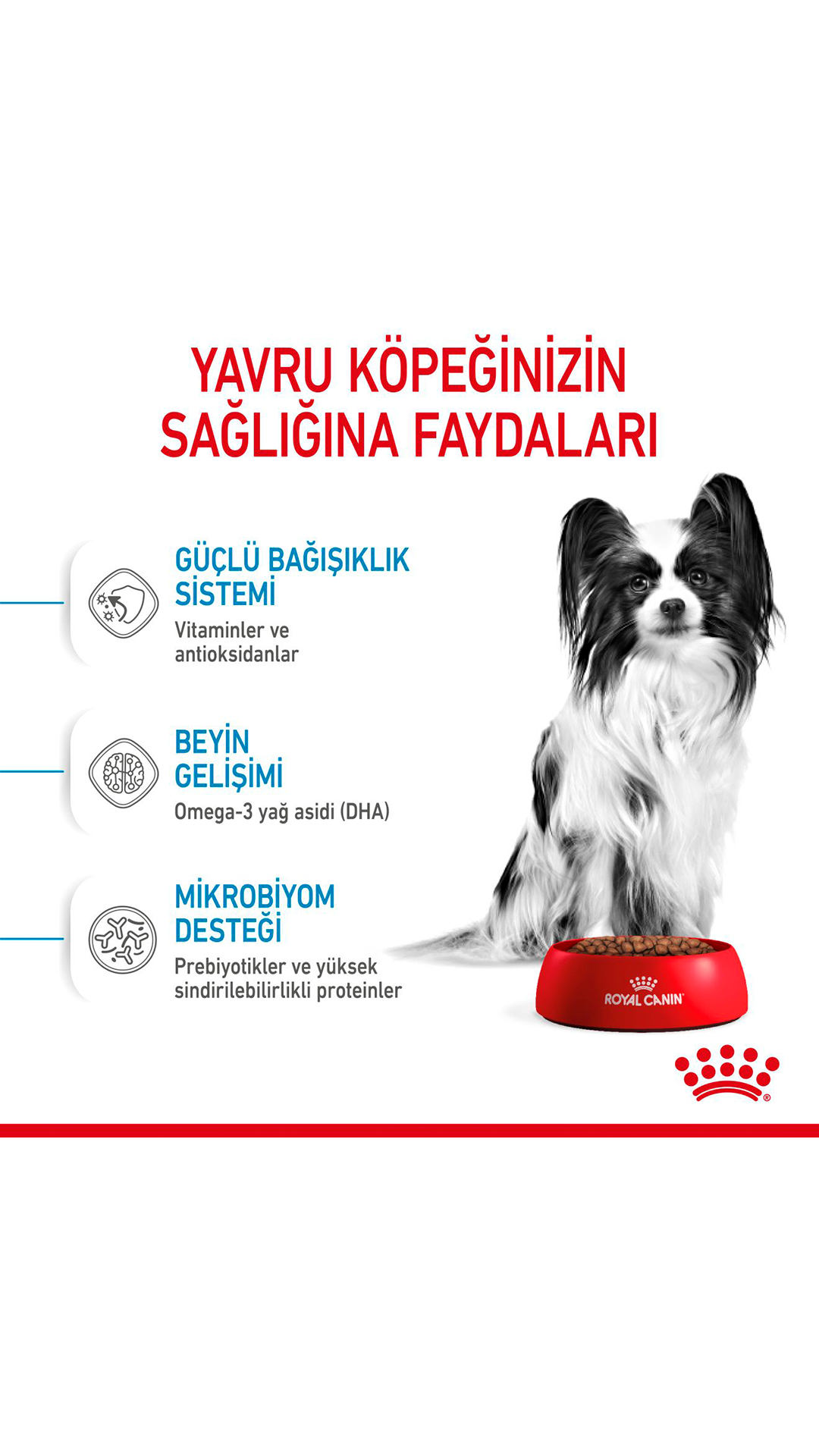 YAVRU KÖPEĞİNİZİN SAĞLIĞINA FAYDALARI

GÜÇLÜ BAĞIŞIKLIK SİSTEMİ
Vitaminler ve antioksidanlar

BEYİN GELİŞİMİ
Omega-3 yağ asidi (DHA)

MİKROBİYOM DESTEĞİ
Prebiyotikler ve yüksek sindirilebilirlikli proteinler

ROYAL CANIN